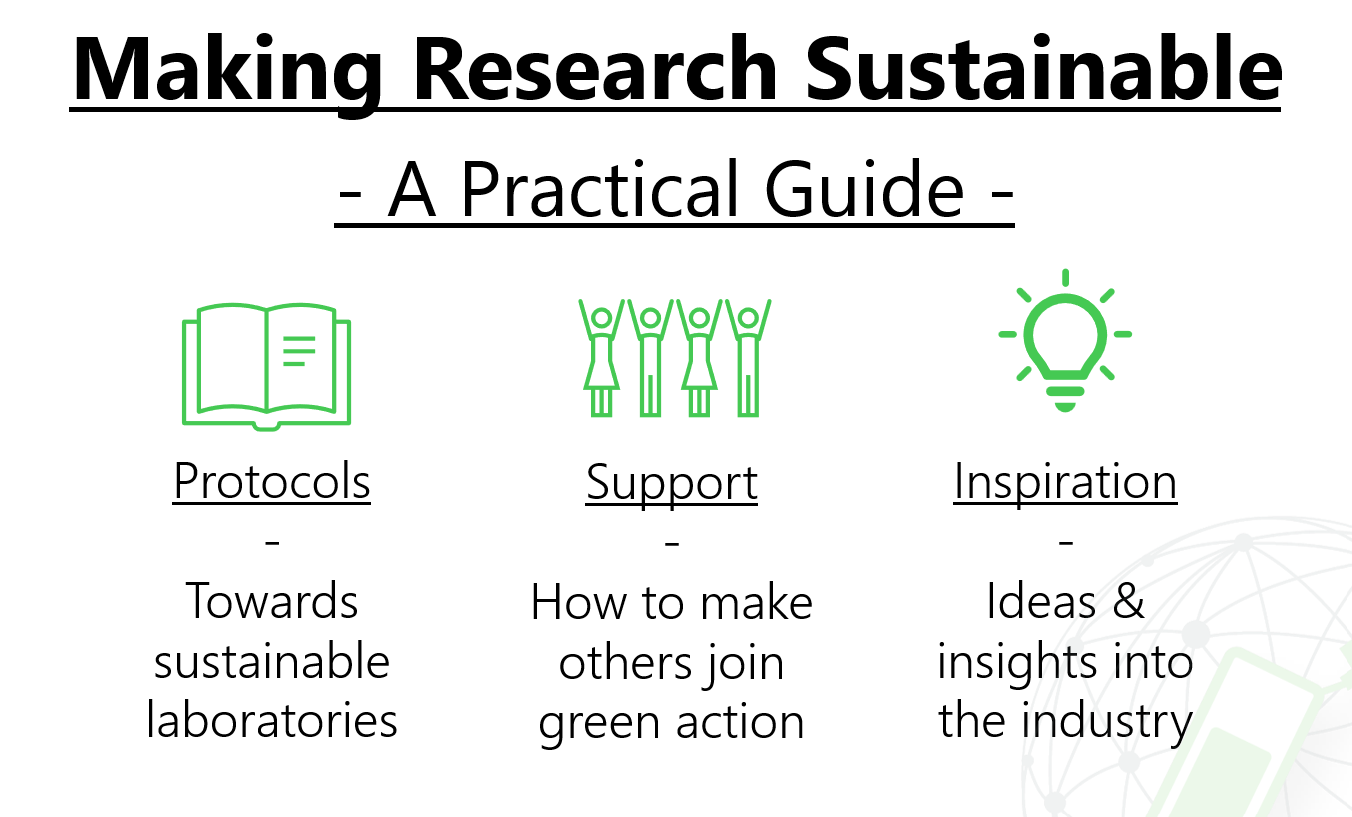 Making Research Sustainable

- A Practical Guide -

Protocols
-
Towards sustainable laboratories

Support
-
How to make others join green action

Inspiration
-
Ideas & insights into the industry